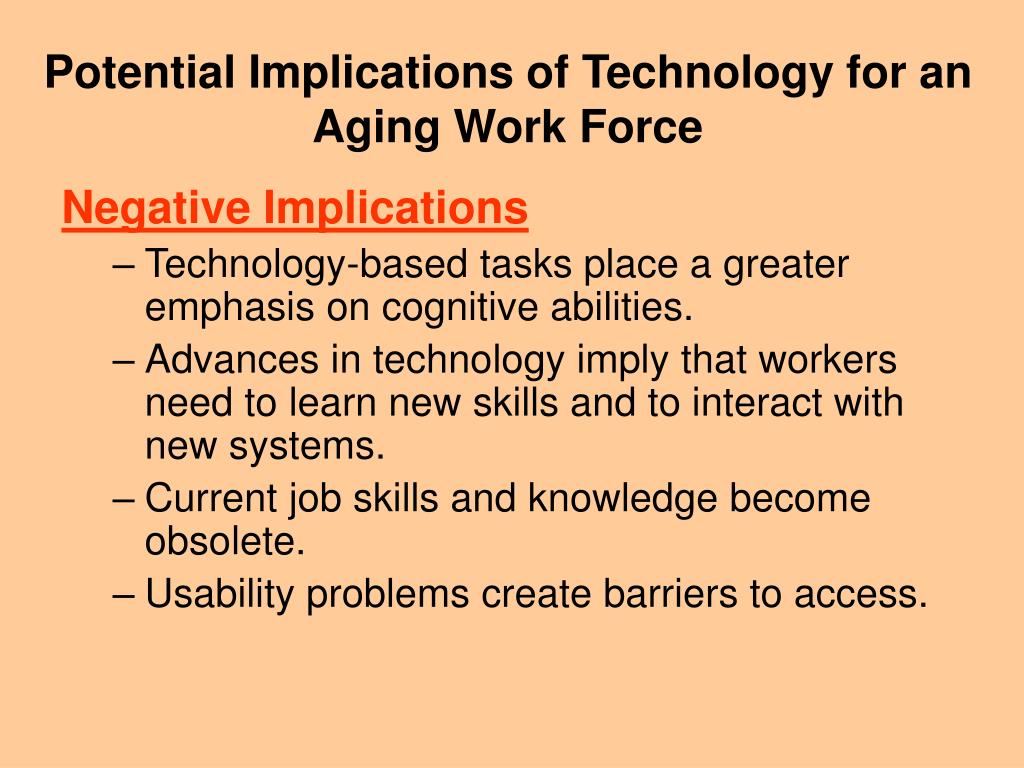 Potential Implications of Technology for an Aging Work Force

Negative Implications

– Technology-based tasks place a greater emphasis on cognitive abilities.
– Advances in technology imply that workers need to learn new skills and to interact with new systems.
– Current job skills and knowledge become obsolete.
– Usability problems create barriers to access.